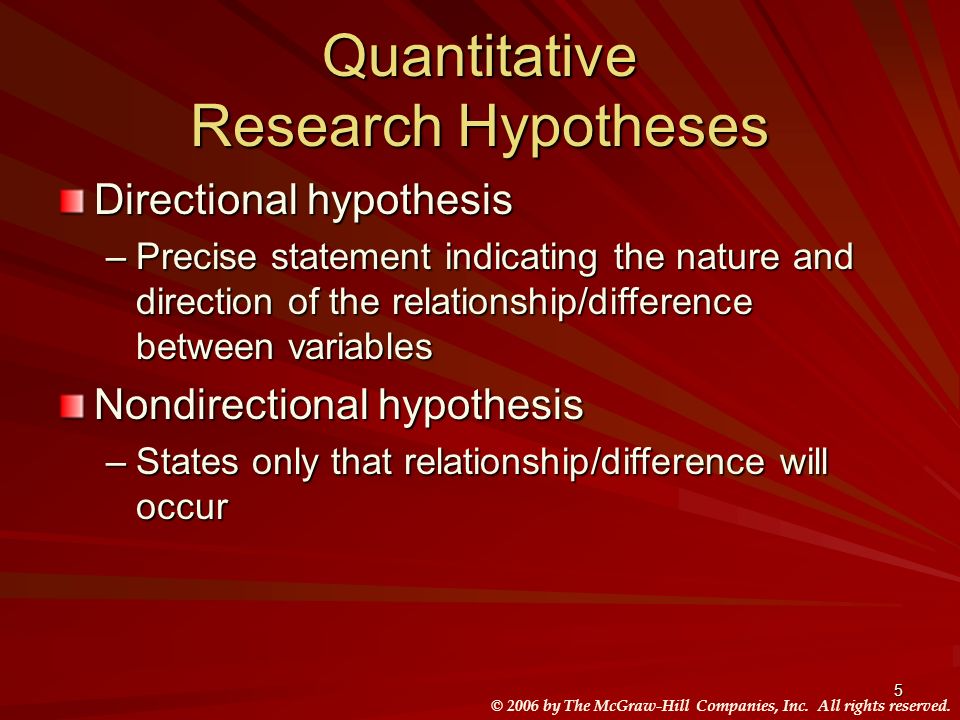 Quantitative
Research Hypotheses

Directional hypothesis

– Precise statement indicating the nature and direction of the relationship/difference between variables

Nondirectional hypothesis

– States only that relationship/difference will occur

5

© 2006 by The McGraw-Hill Companies, Inc. All rights reserved.